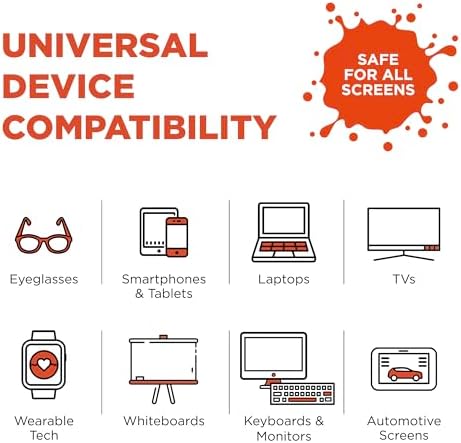 UNIVERSAL DEVICE COMPATIBILITY

SAFE FOR ALL SCREENS

Eyeglasses

Smartphones & Tablets

Laptops

TVs

Wearable Tech

Whiteboards

Keyboards & Monitors

Automotive Screens